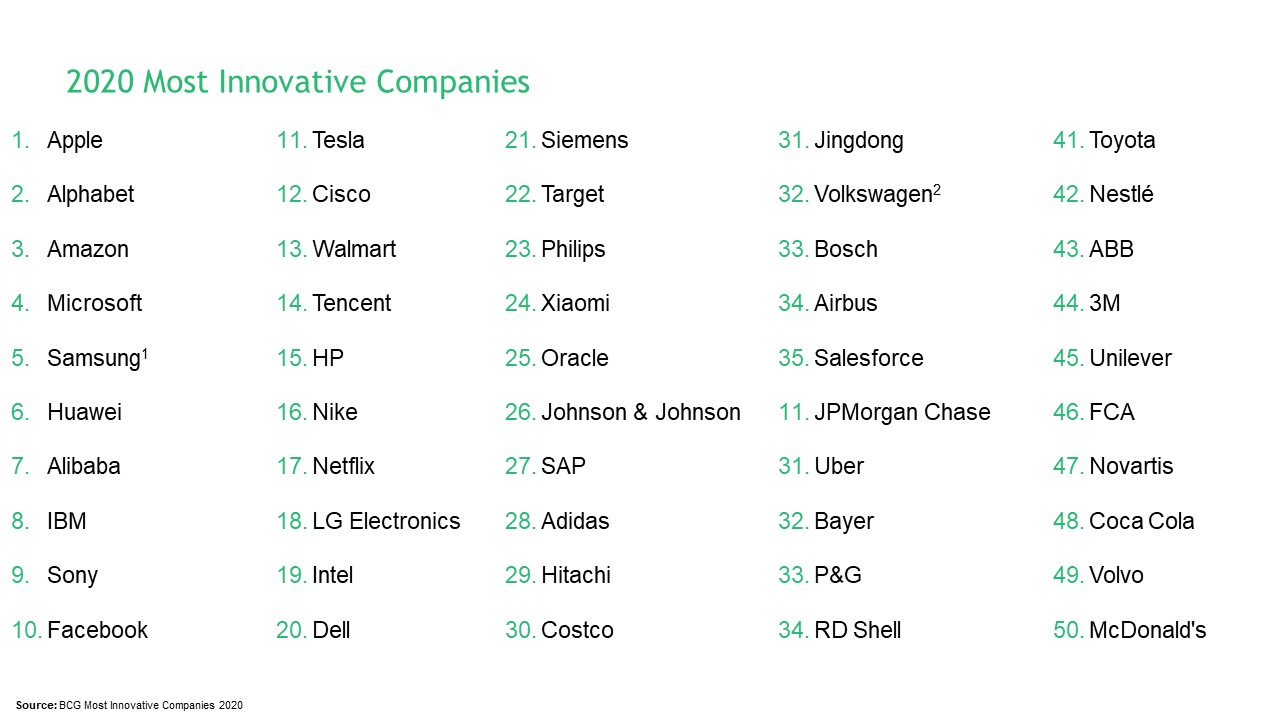 2020 Most Innovative Companies

1. Apple
2. Alphabet
3. Amazon
4. Microsoft
5. Samsung$^1$
6. Huawei
7. Alibaba
8. IBM
9. Sony
10. Facebook

11. Tesla
12. Cisco
13. Walmart
14. Tencent
15. HP
16. Nike
17. Netflix
18. LG Electronics
19. Intel
20. Dell

21. Siemens
22. Target
23. Philips
24. Xiaomi
25. Oracle
26. Johnson & Johnson
27. SAP
28. Adidas
29. Hitachi
30. Costco

31. Jingdong
32. Volkswagen$^2$
33. Bosch
34. Airbus
35. Salesforce
11. JPMorgan Chase
31. Uber
32. Bayer
33. P&G
34. RD Shell

41. Toyota
42. Nestlé
43. ABB
44. 3M
45. Unilever
46. FCA
47. Novartis
48. Coca Cola
49. Volvo
50. McDonald's

Source: BCG Most Innovative Companies 2020